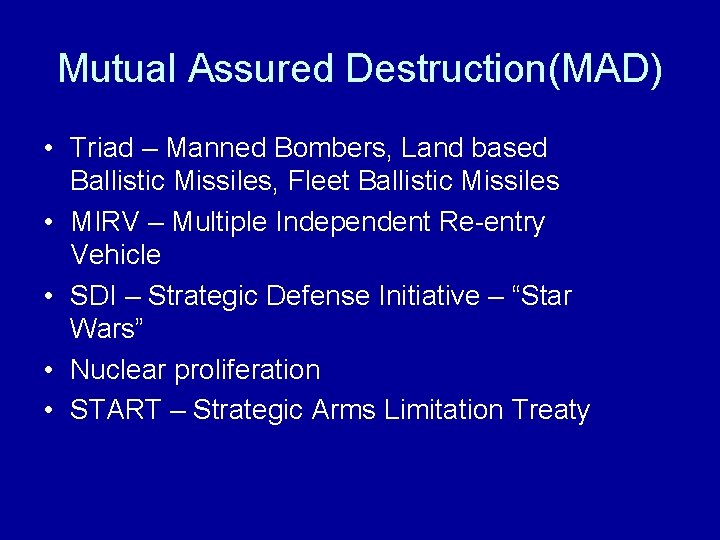 Mutual Assured Destruction(MAD)

• Triad – Manned Bombers, Land based Ballistic Missiles, Fleet Ballistic Missiles
• MIRV – Multiple Independent Re-entry Vehicle
• SDI – Strategic Defense Initiative – “Star Wars”
• Nuclear proliferation
• START – Strategic Arms Limitation Treaty